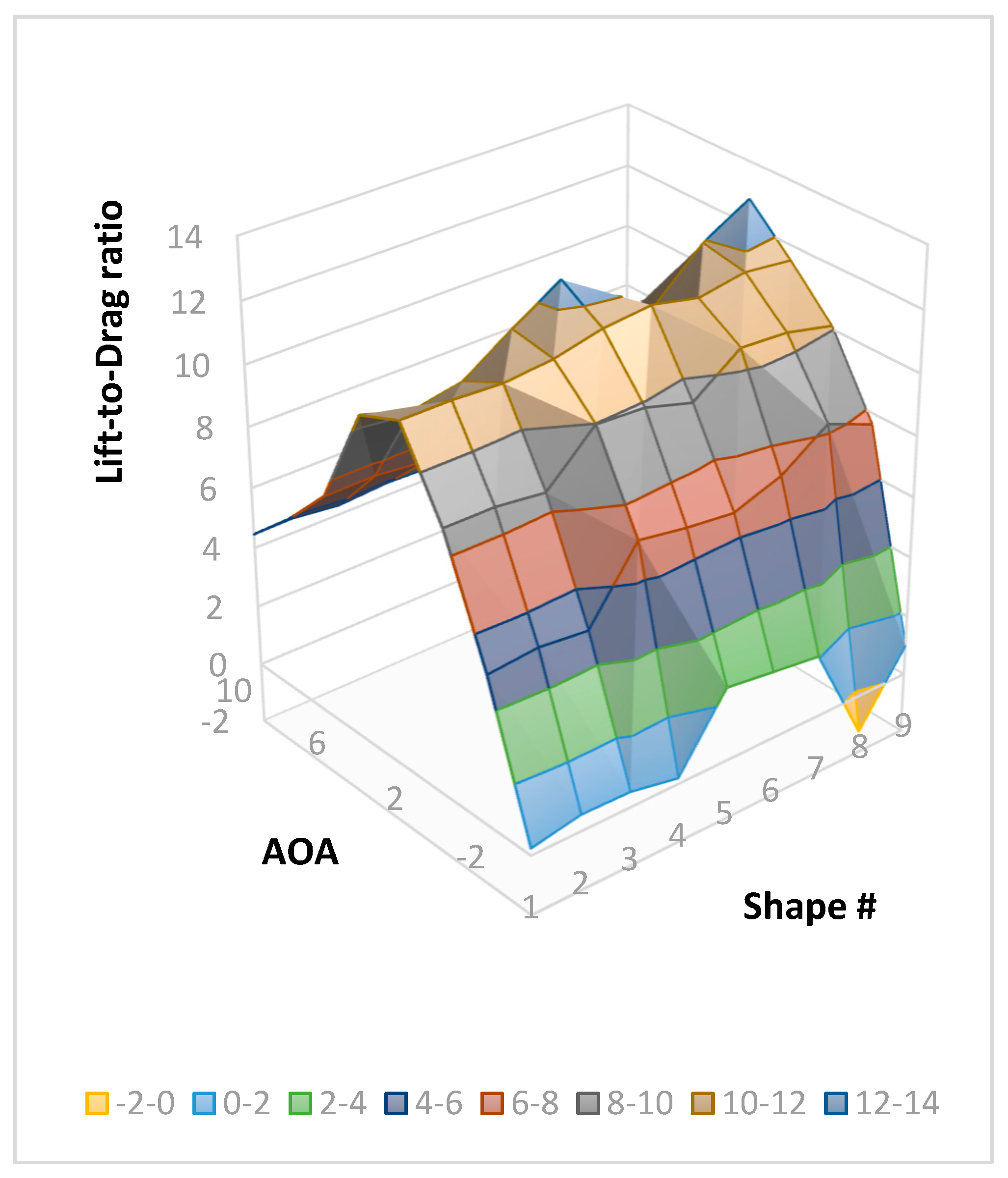 Lift-to-Drag ratio

14
12
10
8
6
4
2
0
-2

10
6
2
-2

AOA

1
2
3
4
5
6
7
8
9

Shape #

-2-0 0-2 2-4 4-6 6-8 8-10 10-12 12-14